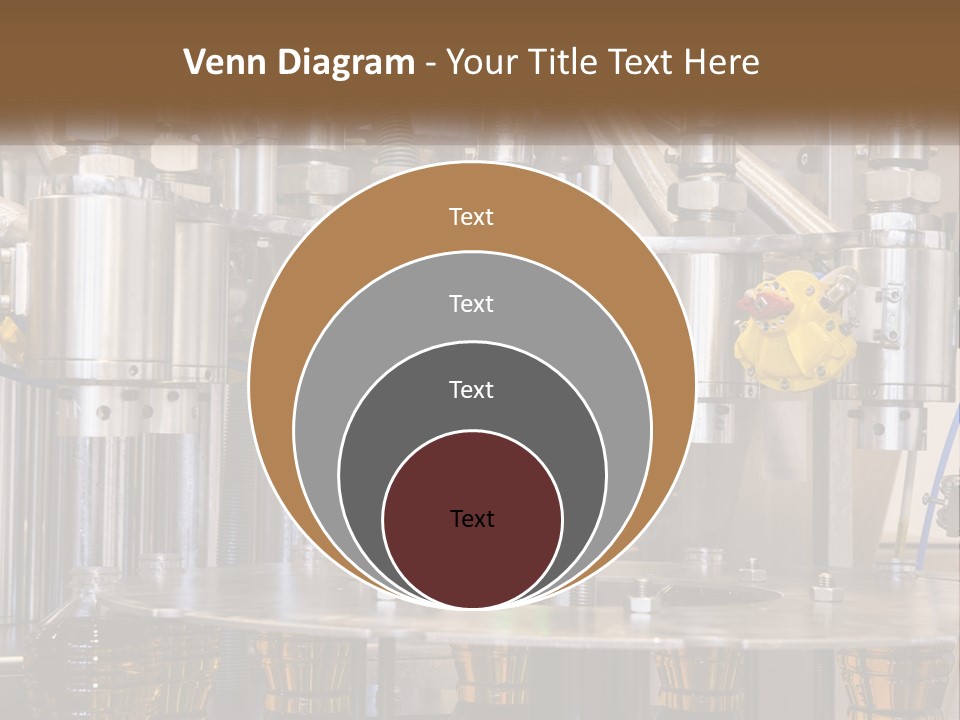 Venn Diagram - Your Title Text Here

Text

Text

Text

Text